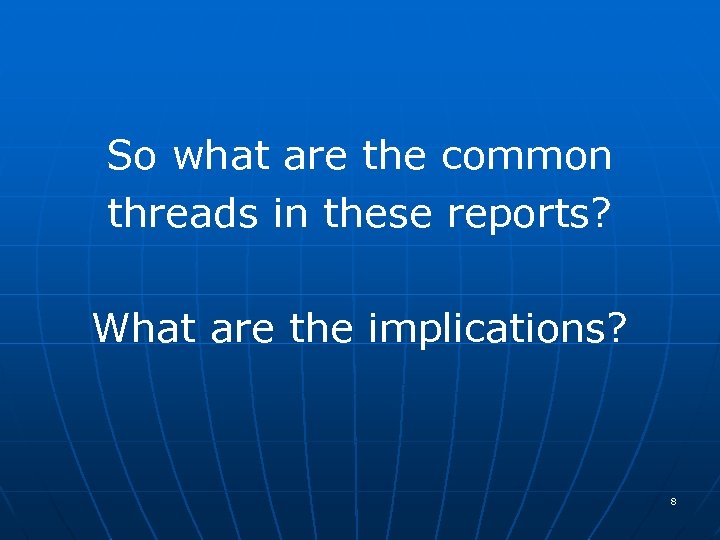 So what are the common threads in these reports?

What are the implications?

8